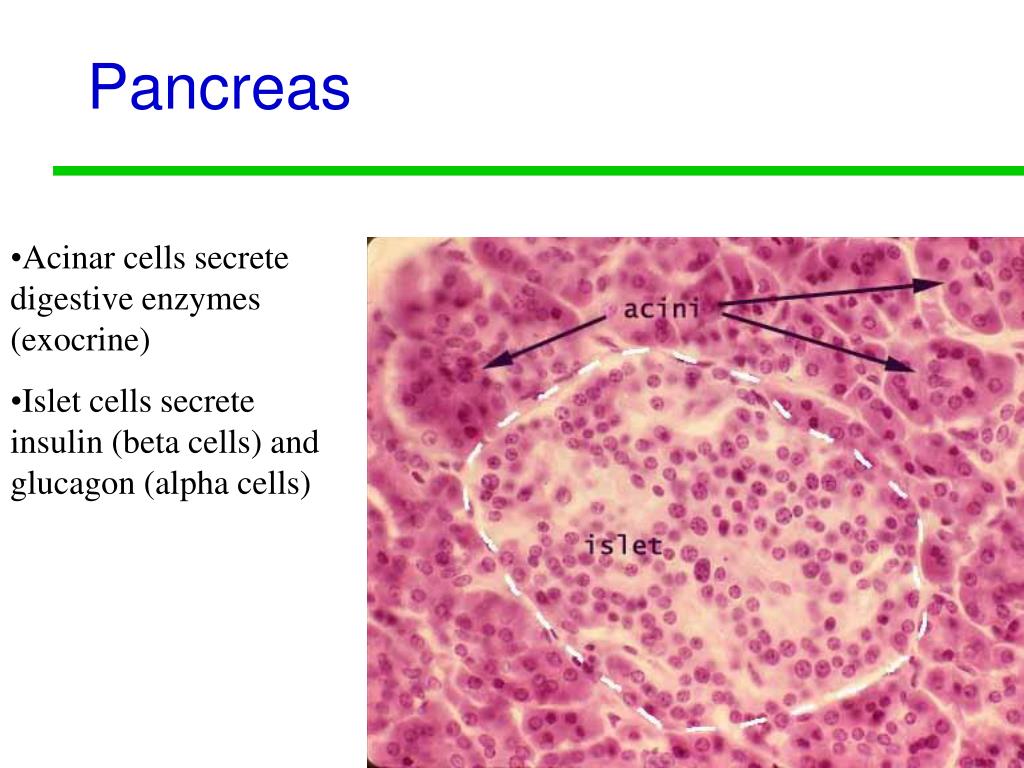 Pancreas

•Acinar cells secrete digestive enzymes (exocrine)

•Islet cells secrete insulin (beta cells) and glucagon (alpha cells)

acini

islet